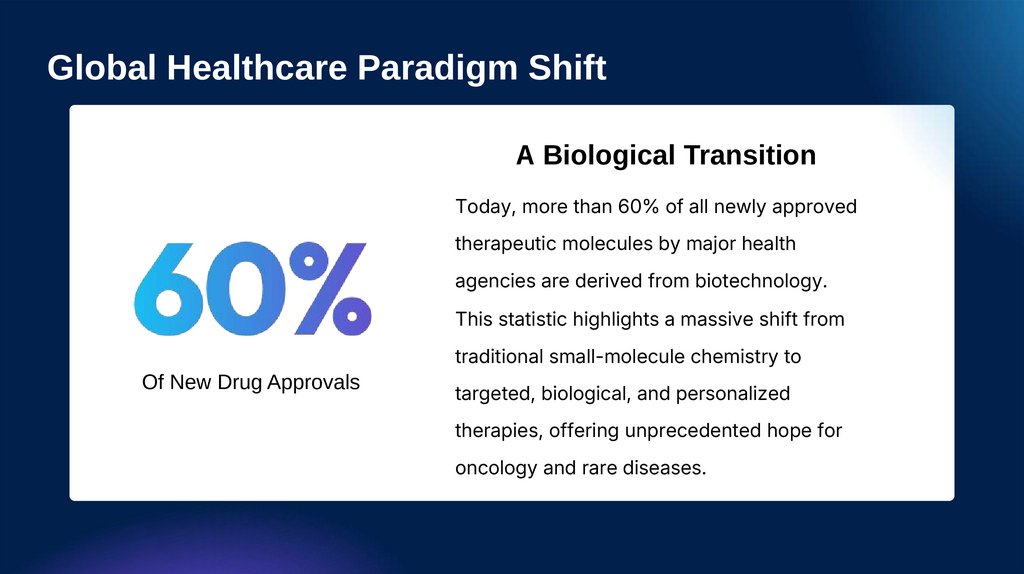 Global Healthcare Paradigm Shift

60%

Of New Drug Approvals

A Biological Transition

Today, more than 60% of all newly approved therapeutic molecules by major health agencies are derived from biotechnology. This statistic highlights a massive shift from traditional small-molecule chemistry to targeted, biological, and personalized therapies, offering unprecedented hope for oncology and rare diseases.